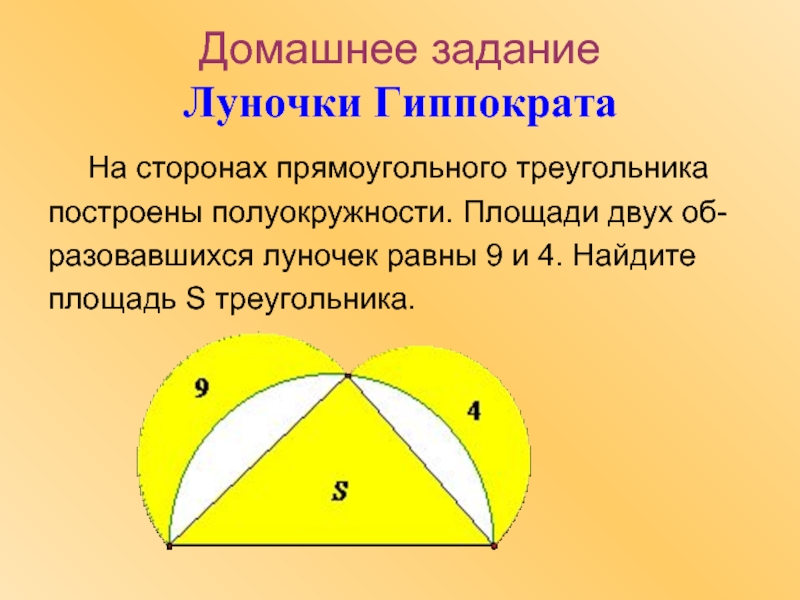 Домашнее задание
Луночки Гиппократа

На сторонах прямоугольного треугольника построены полуокружности. Площади двух образовавшихся луночек равны 9 и 4. Найдите площадь S треугольника.

9
4
S